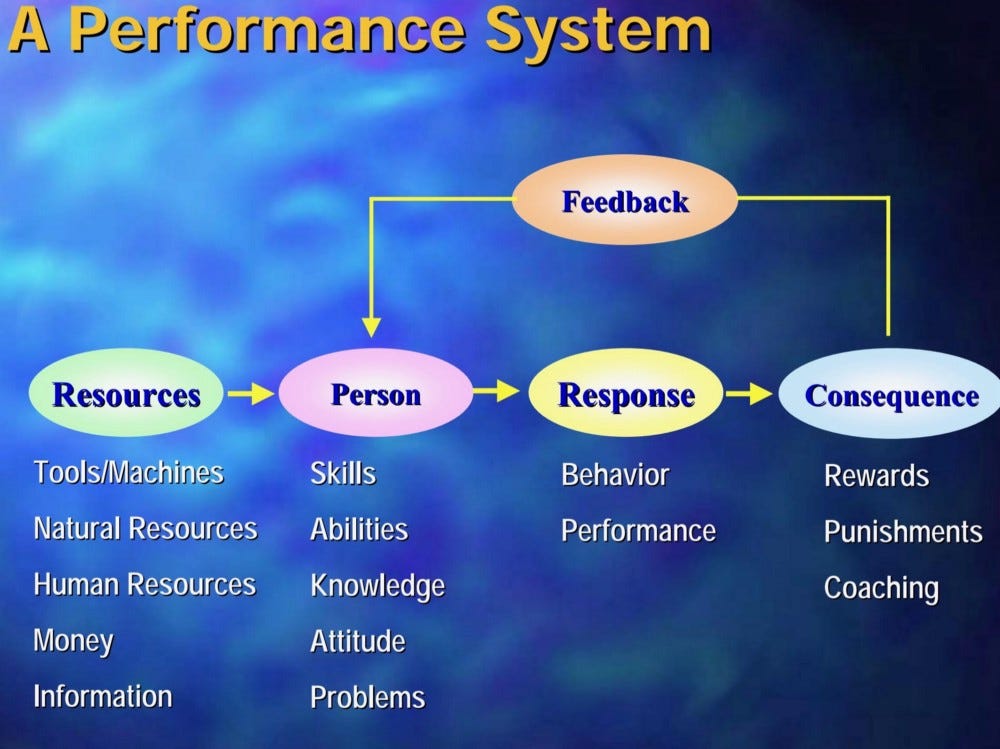 A Performance System

Feedback

Resources

Person

Response

Consequence

Tools/Machines
Natural Resources
Human Resources
Money
Information

Skills
Abilities
Knowledge
Attitude
Problems

Behavior
Performance

Rewards
Punishments
Coaching